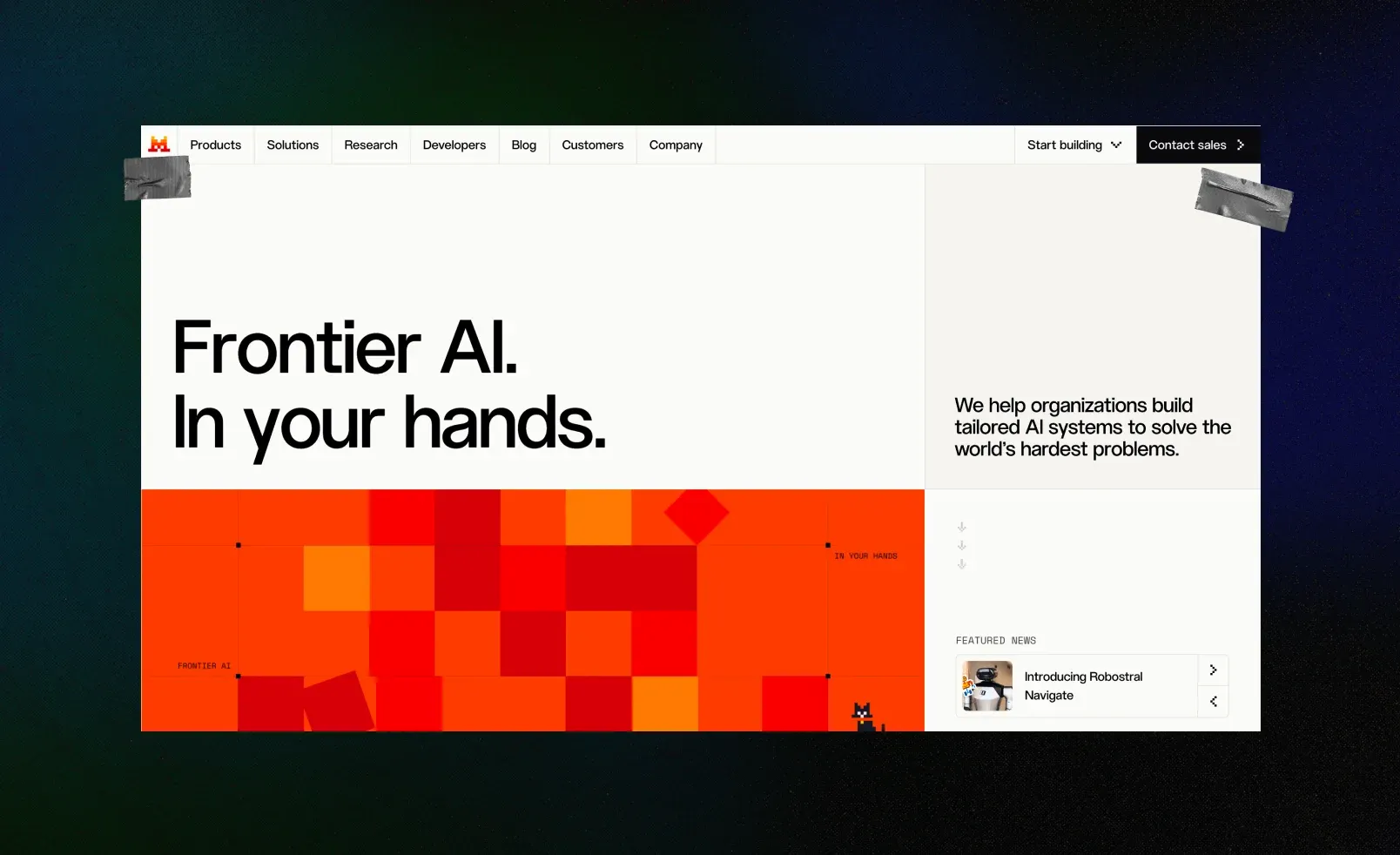 Products Solutions Research Developers Blog Customers Company

Start building Contact sales

Frontier AI.
In your hands.

We help organizations build tailored AI systems to solve the world's hardest problems.

IN YOUR HANDS

FRONTIER AI

FEATURED NEWS

Introducing Robostral Navigate